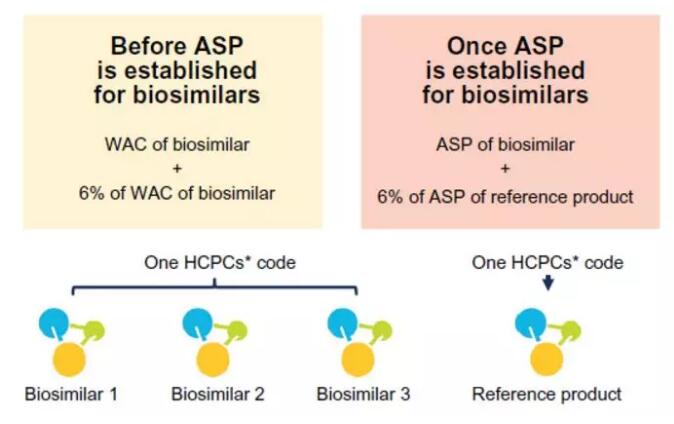 Before ASP is established for biosimilars

WAC of biosimilar
+
6% of WAC of biosimilar

Once ASP is established for biosimilars

ASP of biosimilar
+
6% of ASP of reference product

One HCPCs* code

Biosimilar 1

Biosimilar 2

Biosimilar 3

One HCPCs* code

Reference product